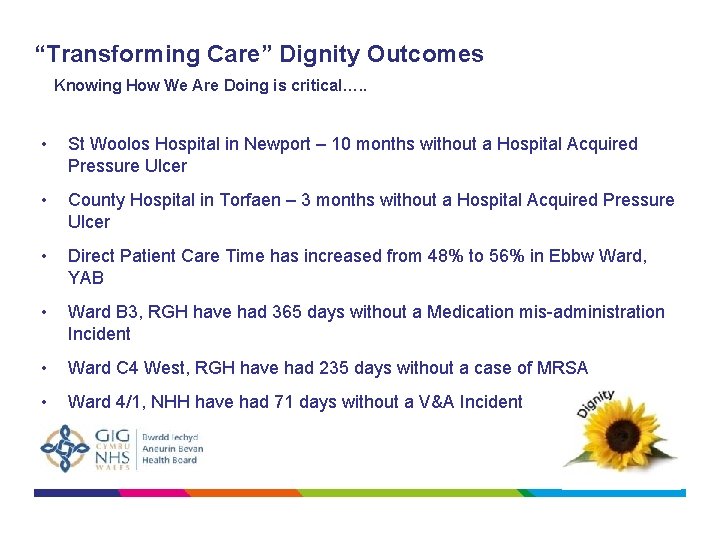 “Transforming Care” Dignity Outcomes

Knowing How We Are Doing is critical…..

• St Woolos Hospital in Newport – 10 months without a Hospital Acquired Pressure Ulcer

• County Hospital in Torfaen – 3 months without a Hospital Acquired Pressure Ulcer

• Direct Patient Care Time has increased from 48% to 56% in Ebbw Ward, YAB

• Ward B3, RGH have had 365 days without a Medication mis-administration Incident

• Ward C4 West, RGH have had 235 days without a case of MRSA

• Ward 4/1, NHH have had 71 days without a V&A Incident

Dignity

GIG CYMRU NHS WALES Bwrdd Iechyd Aneurin Bevan Health Board